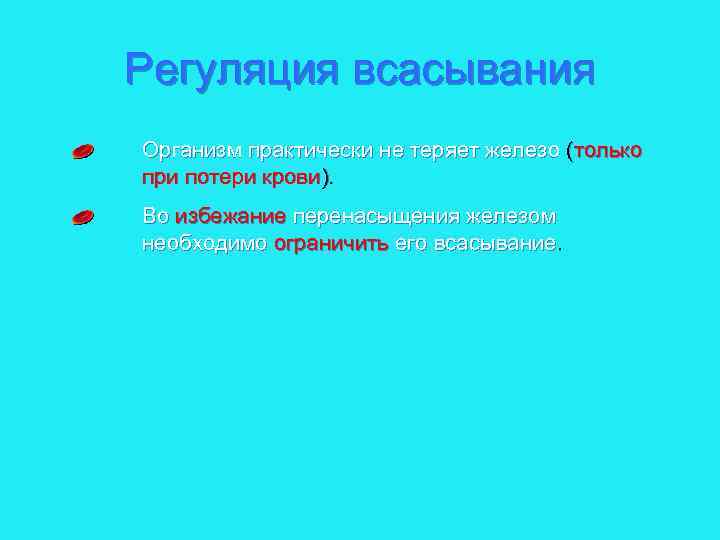 Регуляция всасывания

Организм практически не теряет железо (только при потери крови).

Во избежание перенасыщения железом необходимо ограничить его всасывание.